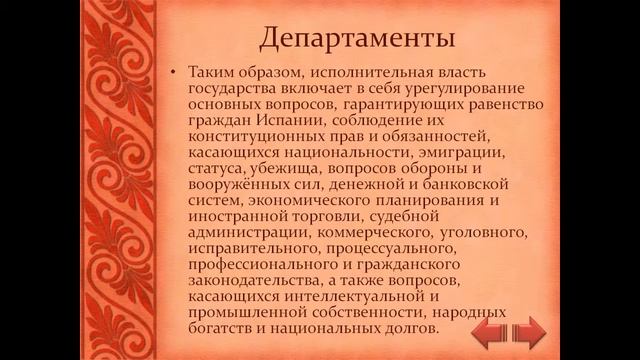 Департаменты

• Таким образом, исполнительная власть государства включает в себя урегулирование основных вопросов, гарантирующих равенство граждан Испании, соблюдение их конституционных прав и обязанностей, касающихся национальности, эмиграции, статуса, убежища, вопросов обороны и вооружённых сил, денежной и банковской систем, экономического планирования и иностранной торговли, судебной администрации, коммерческого, уголовного, исправительного, процессуального, профессионального и гражданского законодательства, а также вопросов, касающихся интеллектуальной и промышленной собственности, народных богатств и национальных долгов.